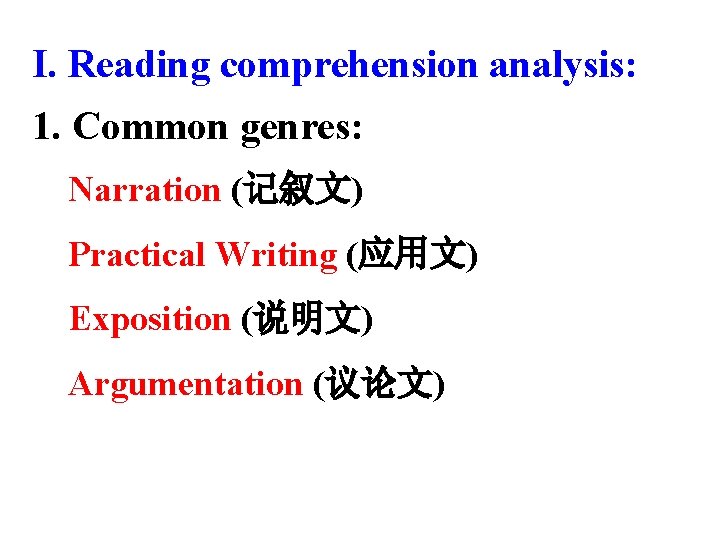 I. Reading comprehension analysis:

1. Common genres:

Narration (记叙文)

Practical Writing (应用文)

Exposition (说明文)

Argumentation (议论文)